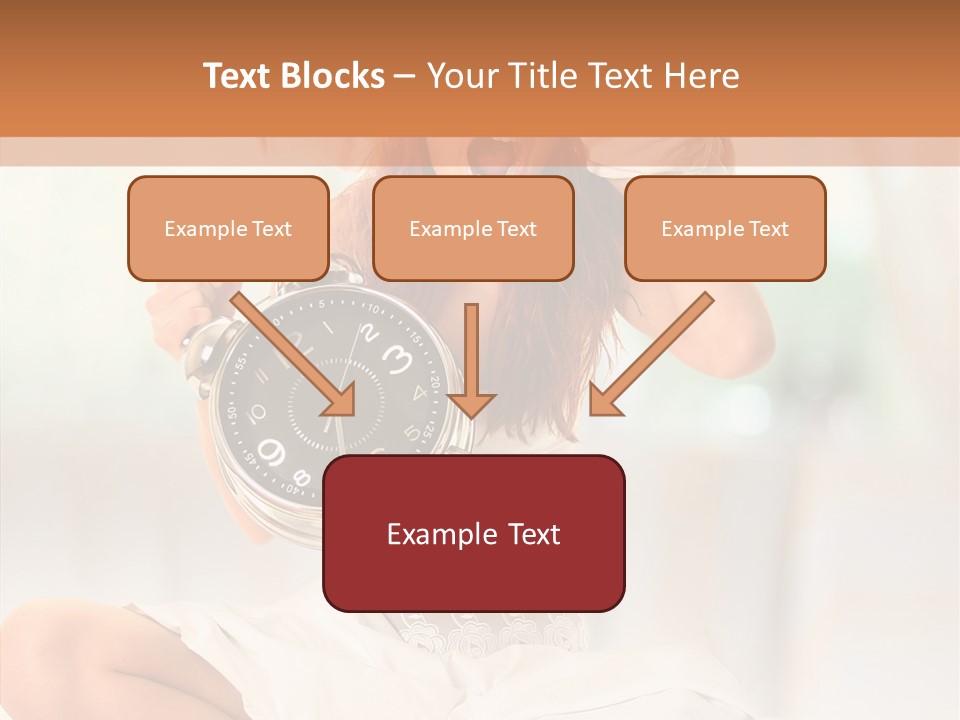 Text Blocks – Your Title Text Here

Example Text

Example Text

Example Text

Example Text